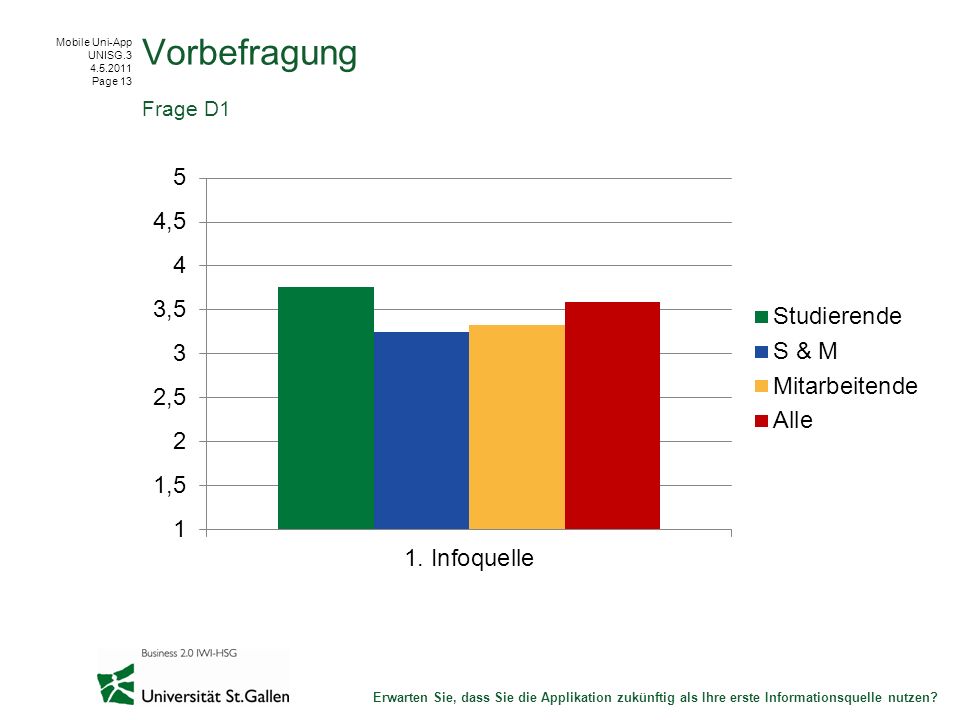 Mobile Uni-App
UNISG.3
4.5.2011
Page 13

Vorbefragung

Frage D1

5
4,5
4
3,5
3
2,5
2
1,5
1

1. Infoquelle

Studierende
S & M
Mitarbeitende
Alle

Business 2.0 IWI-HSG

Universität St.Gallen

Erwarten Sie, dass Sie die Applikation zukünftig als Ihre erste Informationsquelle nutzen?